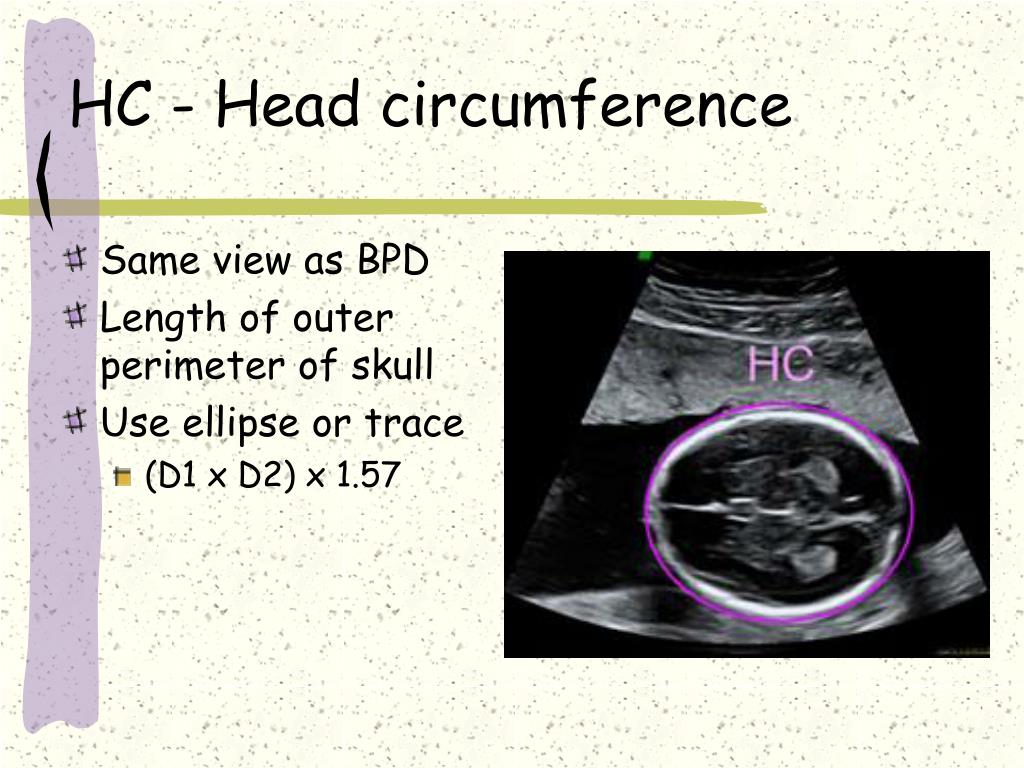 HC - Head circumference

Same view as BPD

Length of outer perimeter of skull

Use ellipse or trace

(D1 x D2) x 1.57

HC